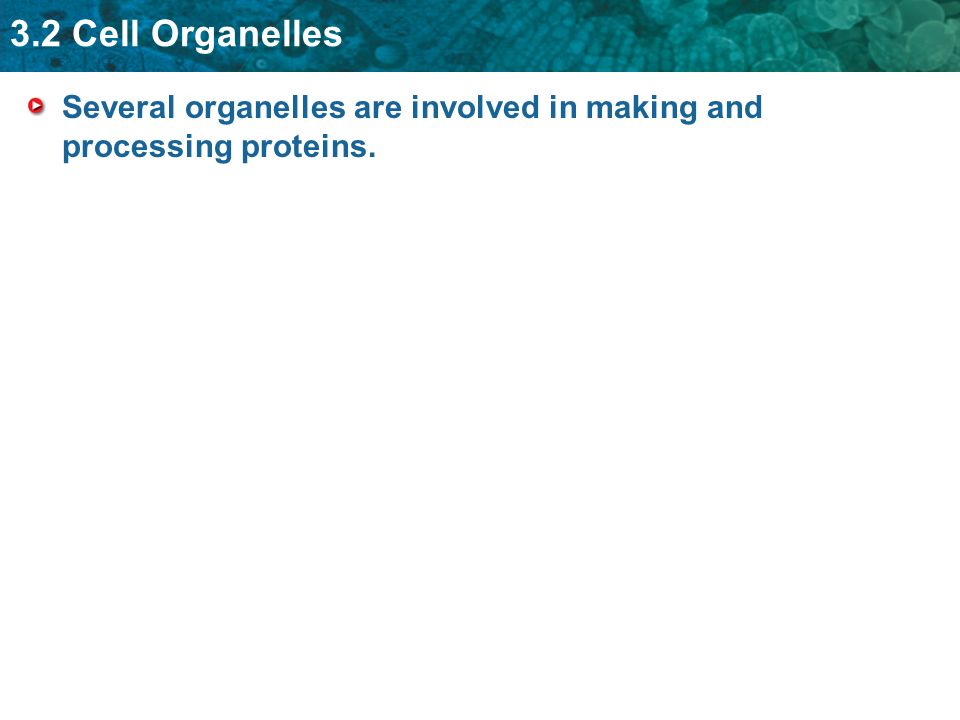 3.2 Cell Organelles

Several organelles are involved in making and processing proteins.